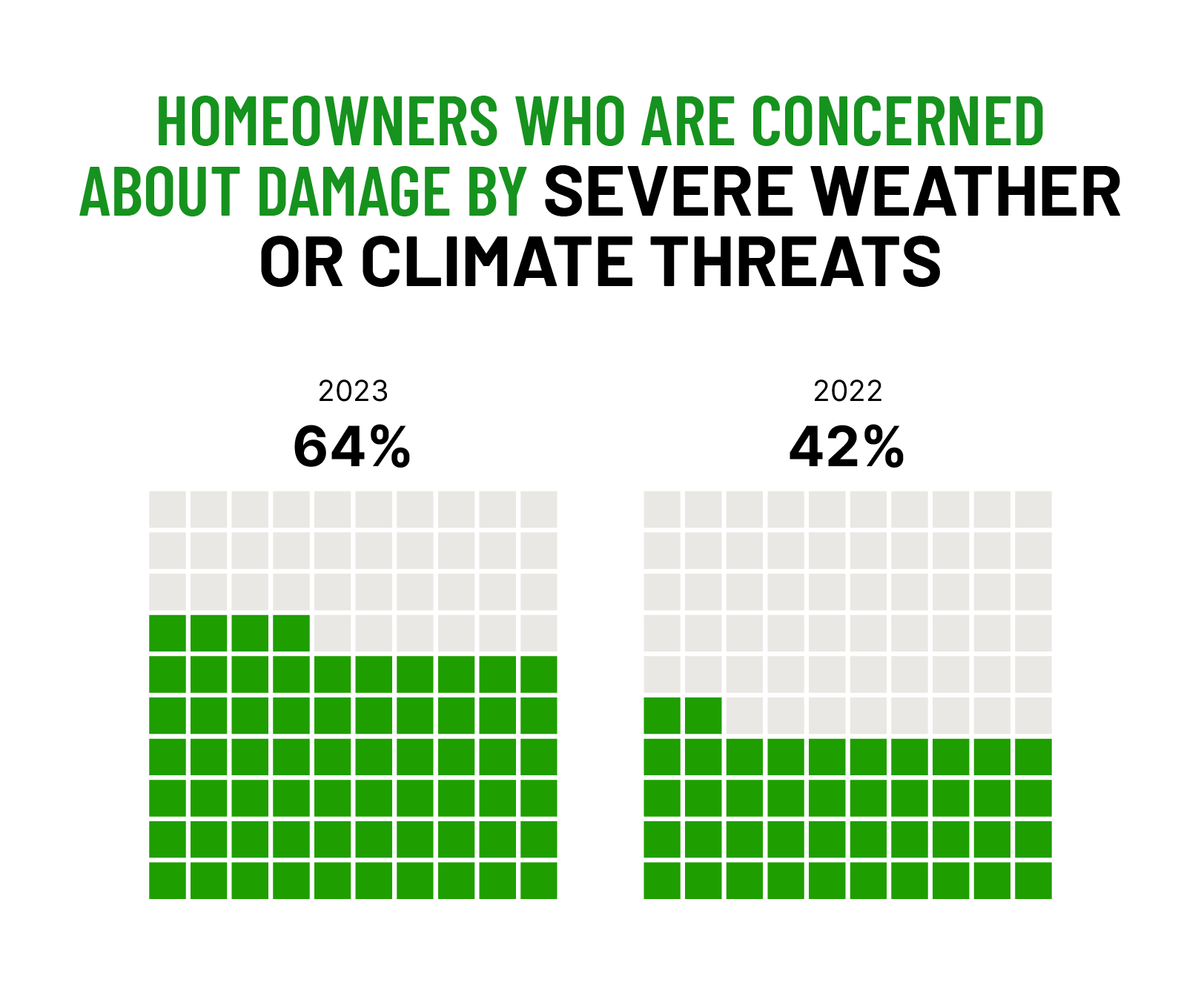 HOMEOWNERS WHO ARE CONCERNED ABOUT DAMAGE BY SEVERE WEATHER OR CLIMATE THREATS

2023
64%

2022
42%